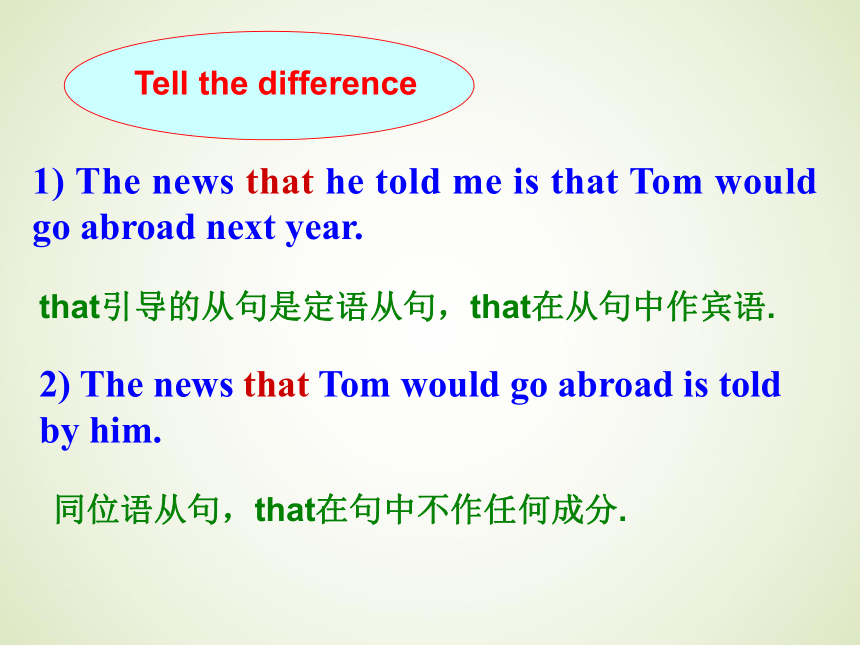 Tell the difference

1) The news that he told me is that Tom would go abroad next year.

that引导的从句是定语从句，that在从句中作宾语.

2) The news that Tom would go abroad is told by him.

同位语从句，that在句中不作任何成分.